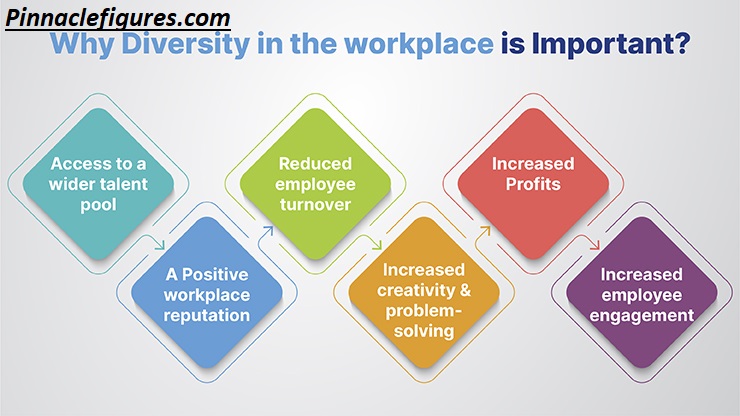 Pinnaclefigures.com

Why Diversity in the workplace is Important?

Access to a wider talent pool

A Positive workplace reputation

Reduced employee turnover

Increased creativity & problem-solving

Increased Profits

Increased employee engagement